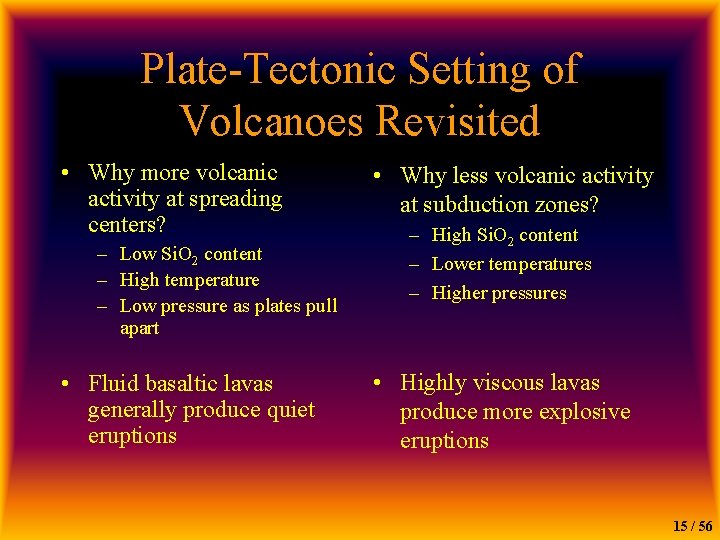 Plate-Tectonic Setting of Volcanoes Revisited

• Why more volcanic activity at spreading centers?
– Low $SiO_2$ content
– High temperature
– Low pressure as plates pull apart

• Fluid basaltic lavas generally produce quiet eruptions

• Why less volcanic activity at subduction zones?
– High $SiO_2$ content
– Lower temperatures
– Higher pressures

• Highly viscous lavas produce more explosive eruptions

15 / 56